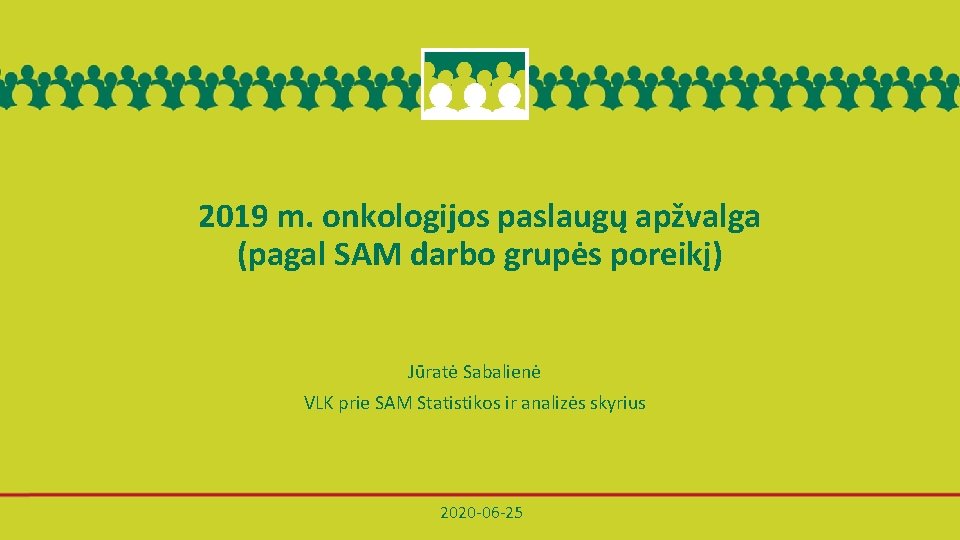 2019 m. onkologijos paslaugų apžvalga (pagal SAM darbo grupės poreikį)

Jūratė Sabalienė

VLK prie SAM Statistikos ir analizės skyrius

2020-06-25